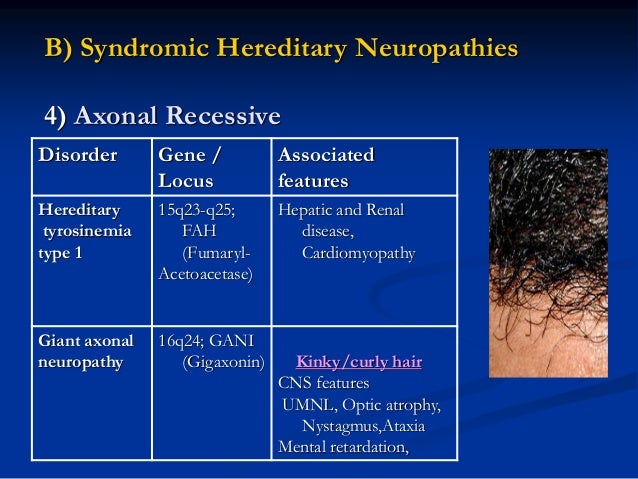 B) Syndromic Hereditary Neuropathies

4) Axonal Recessive

| Disorder | Gene / Locus | Associated features |
|---|---|---|
| Hereditary tyrosinemia type 1 | 15q23-q25; FAH (Fumaryl-Acetoacetase) | Hepatic and Renal disease, Cardiomyopathy |
| Giant axonal neuropathy | 16q24; GANI (Gigaxonin) | Kinky/curly hair CNS features UMNL, Optic atrophy, Nystagmus,Ataxia Mental retardation, |